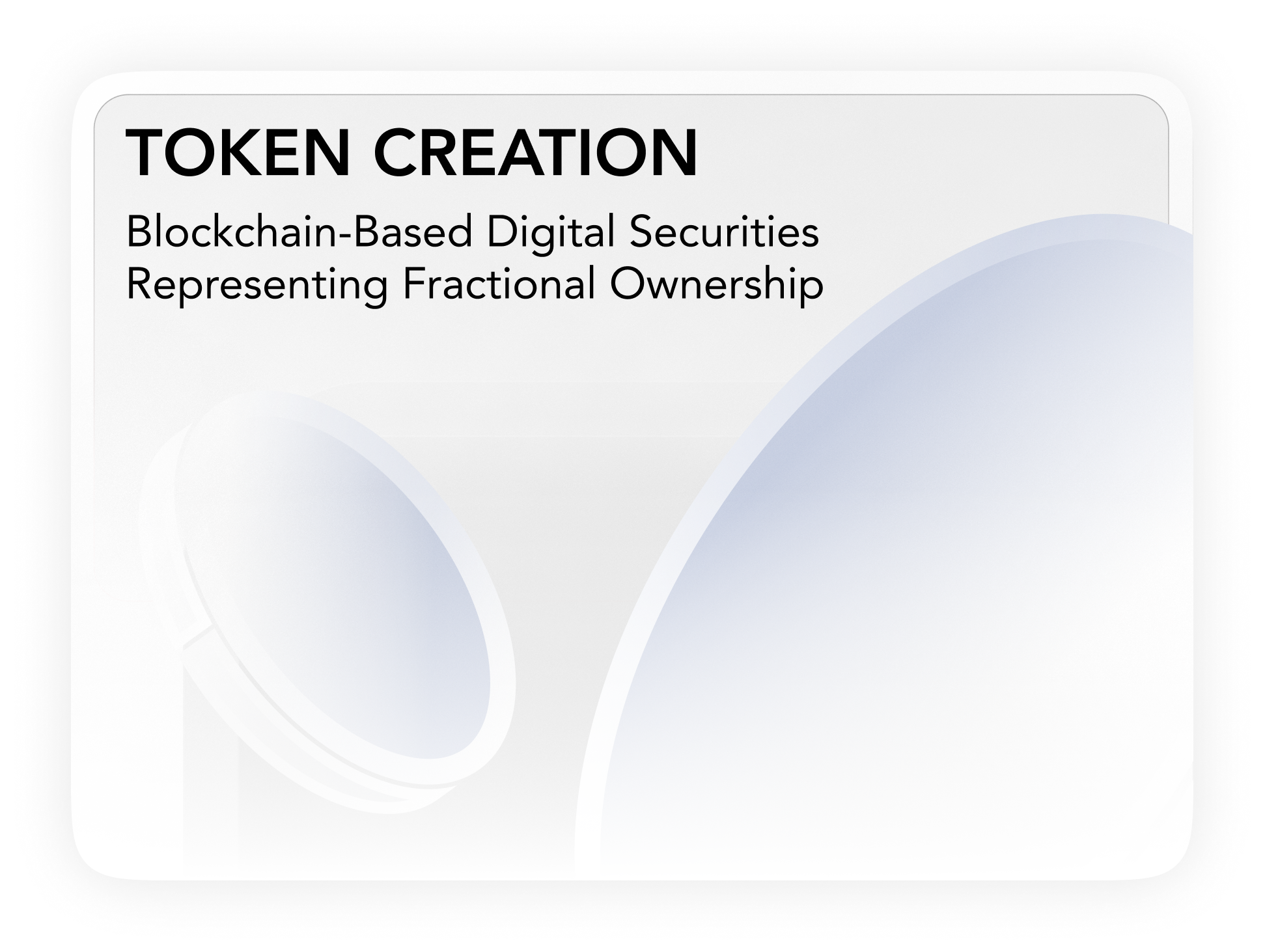 TOKEN CREATION

Blockchain-Based Digital Securities Representing Fractional Ownership